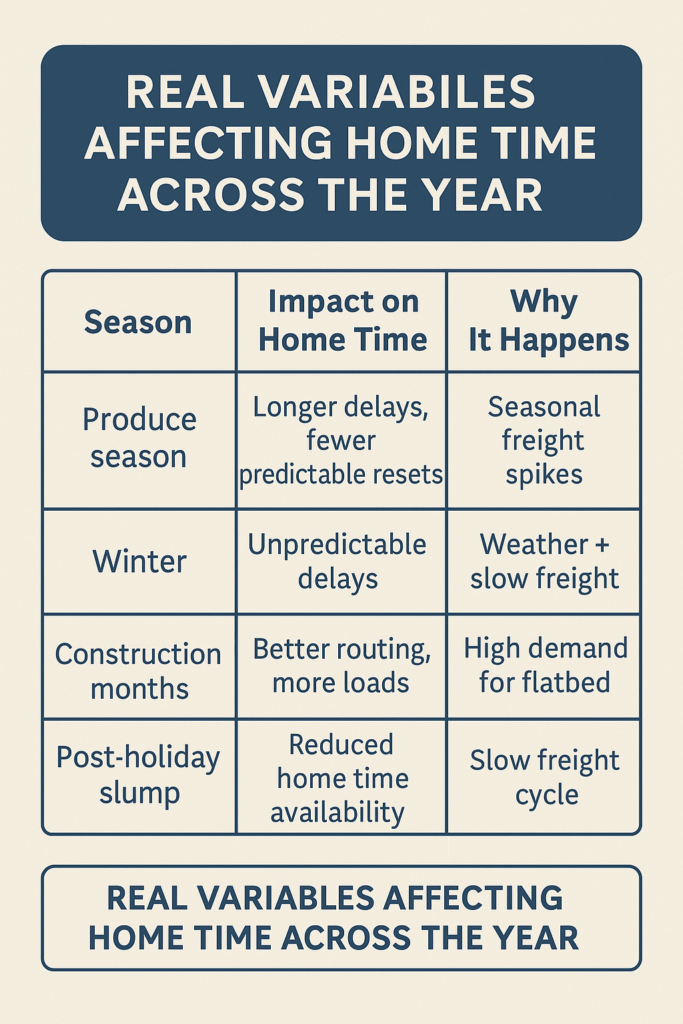 REAL VARIABILES AFFECTING HOME TIME ACROSS THE YEAR

| Season | Impact on Home Time | Why It Happens |
|---|---|---|
| Produce season | Longer delays, fewer predictable resets | Seasonal freight spikes |
| Winter | Unpredictable delays | Weather + slow freight |
| Construction months | Better routing, more loads | High demand for flatbed |
| Post-holiday slump | Reduced home time availability | Slow freight cycle |

REAL VARIABLES AFFECTING HOME TIME ACROSS THE YEAR